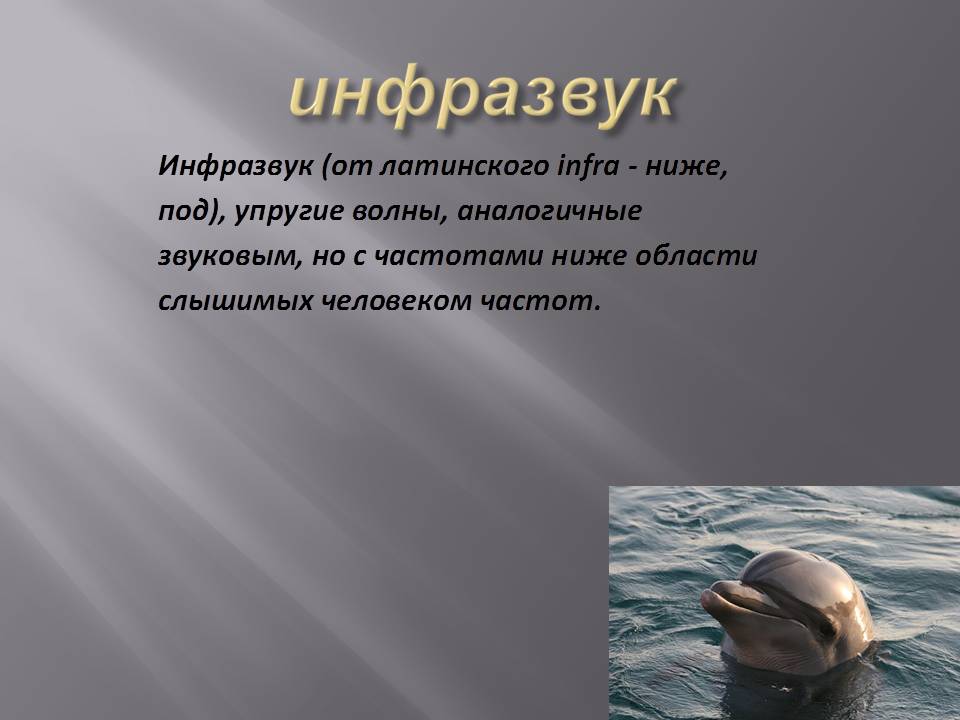 инфразвук

Инфразвук (от латинского infra - ниже, под), упругие волны, аналогичные звуковым, но с частотами ниже области слышимых человеком частот.